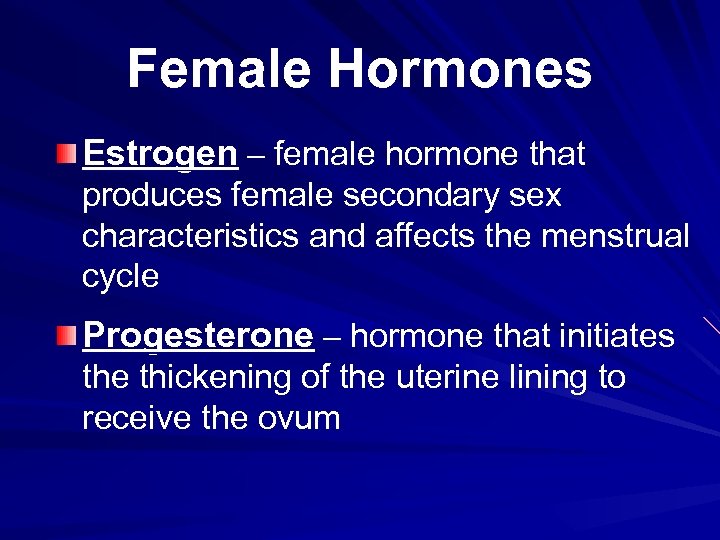 Female Hormones

Estrogen – female hormone that produces female secondary sex characteristics and affects the menstrual cycle

Progesterone – hormone that initiates the thickening of the uterine lining to receive the ovum